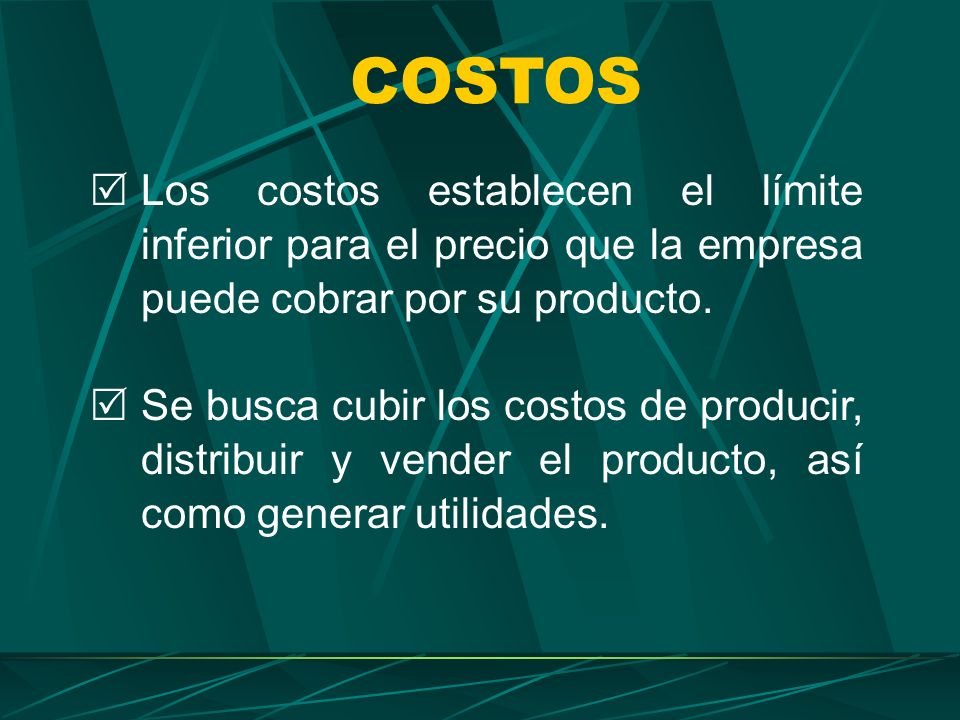 COSTOS

☑ Los costos establecen el límite inferior para el precio que la empresa puede cobrar por su producto.

☑ Se busca cubir los costos de producir, distribuir y vender el producto, así como generar utilidades.